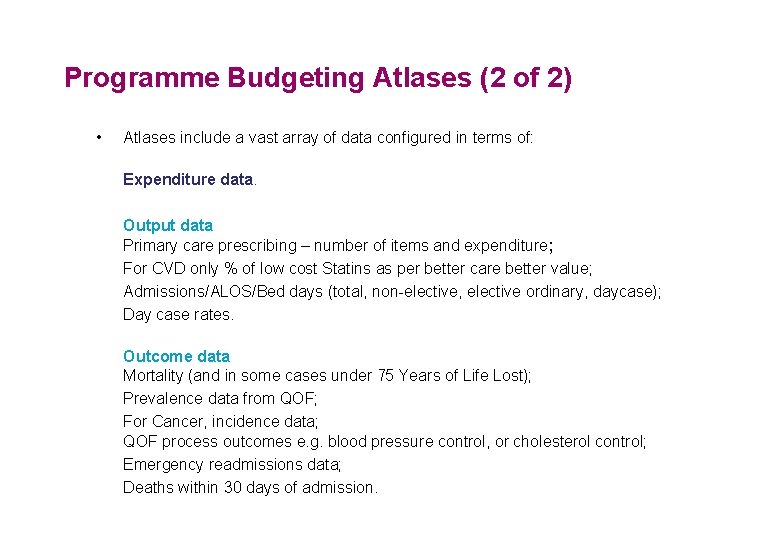 Programme Budgeting Atlases (2 of 2)

• Atlases include a vast array of data configured in terms of:

Expenditure data.

Output data
Primary care prescribing – number of items and expenditure;
For CVD only % of low cost Statins as per better care better value;
Admissions/ALOS/Bed days (total, non-elective, elective ordinary, daycase);
Day case rates.

Outcome data
Mortality (and in some cases under 75 Years of Life Lost);
Prevalence data from QOF;
For Cancer, incidence data;
QOF process outcomes e.g. blood pressure control, or cholesterol control;
Emergency readmissions data;
Deaths within 30 days of admission.